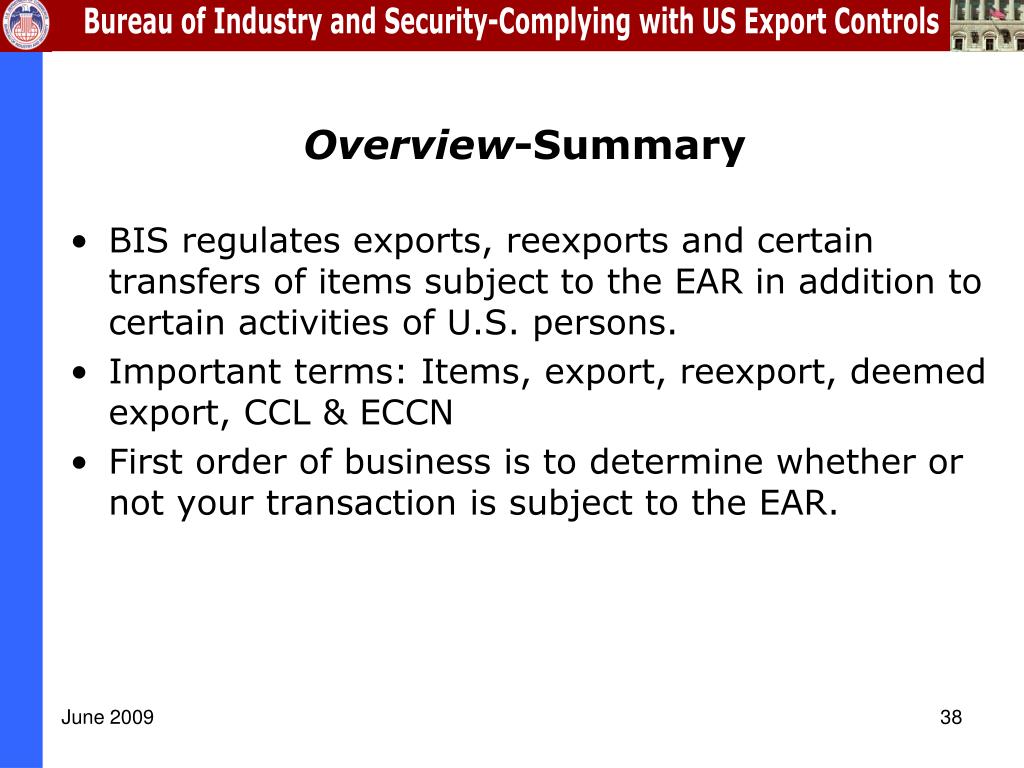 Bureau of Industry and Security-Complying with US Export Controls

Overview-Summary

• BIS regulates exports, reexports and certain transfers of items subject to the EAR in addition to certain activities of U.S. persons.
• Important terms: Items, export, reexport, deemed export, CCL & ECCN
• First order of business is to determine whether or not your transaction is subject to the EAR.

June 2009

38